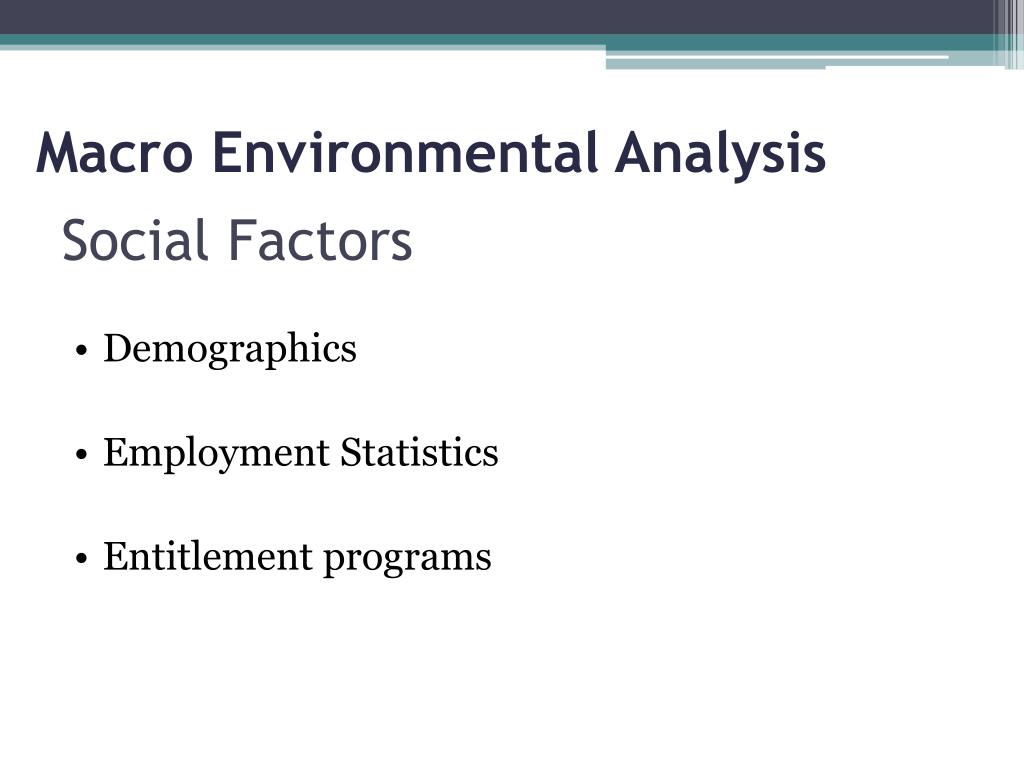 Macro Environmental Analysis

Social Factors

• Demographics

• Employment Statistics

• Entitlement programs